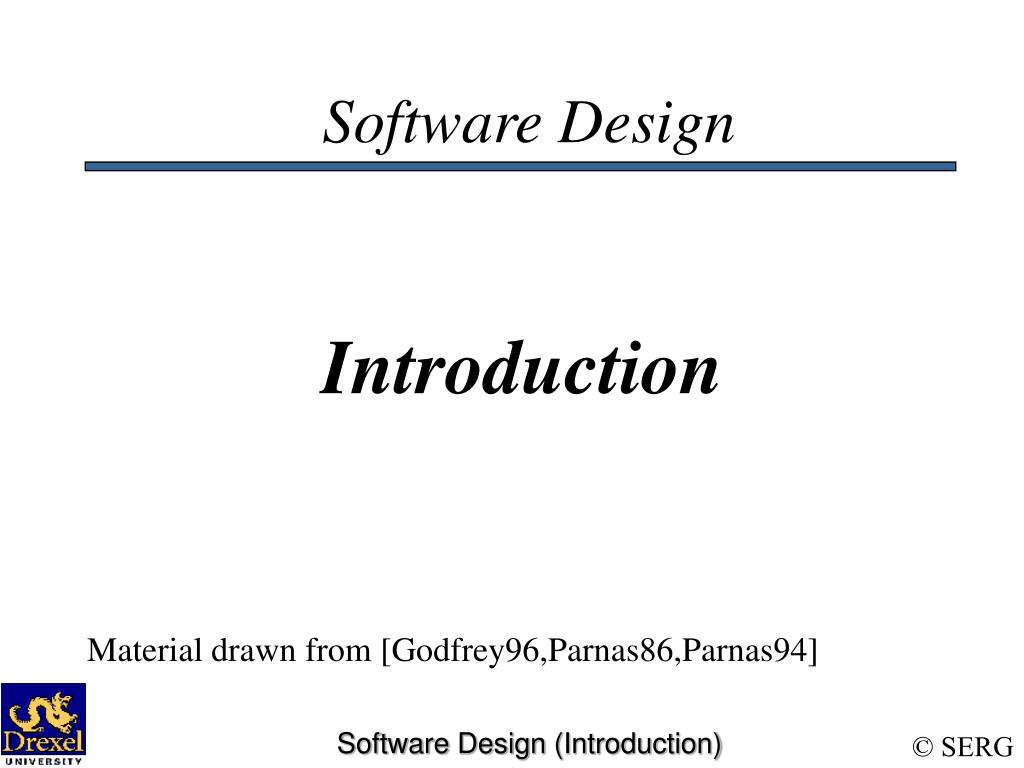 Software Design

Introduction

Material drawn from [Godfrey96,Parnas86,Parnas94]

Drexel UNIVERSITY

Software Design (Introduction)

© SERG